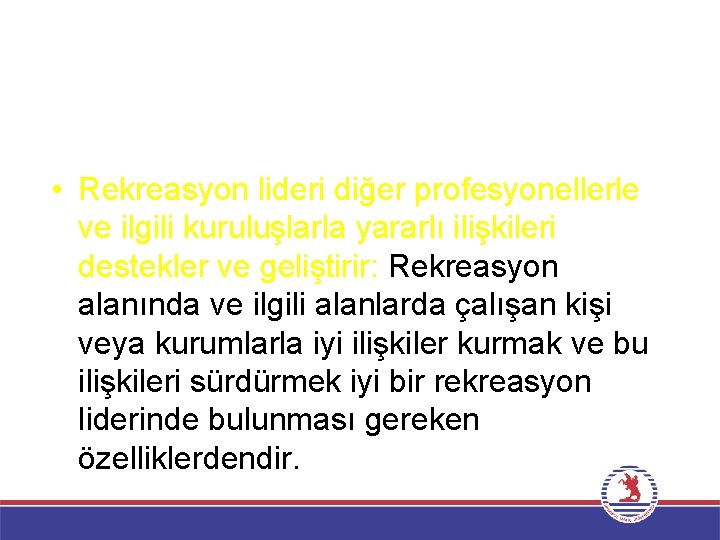 • Rekreasyon lideri diğer profesyonellerle ve ilgili kuruluşlarla yararlı ilişkileri destekler ve geliştirir: Rekreasyon alanında ve ilgili alanlarda çalışan kişi veya kurumlarla iyi ilişkiler kurmak ve bu ilişkileri sürdürmek iyi bir rekreasyon liderinde bulunması gereken özelliklerdendir.